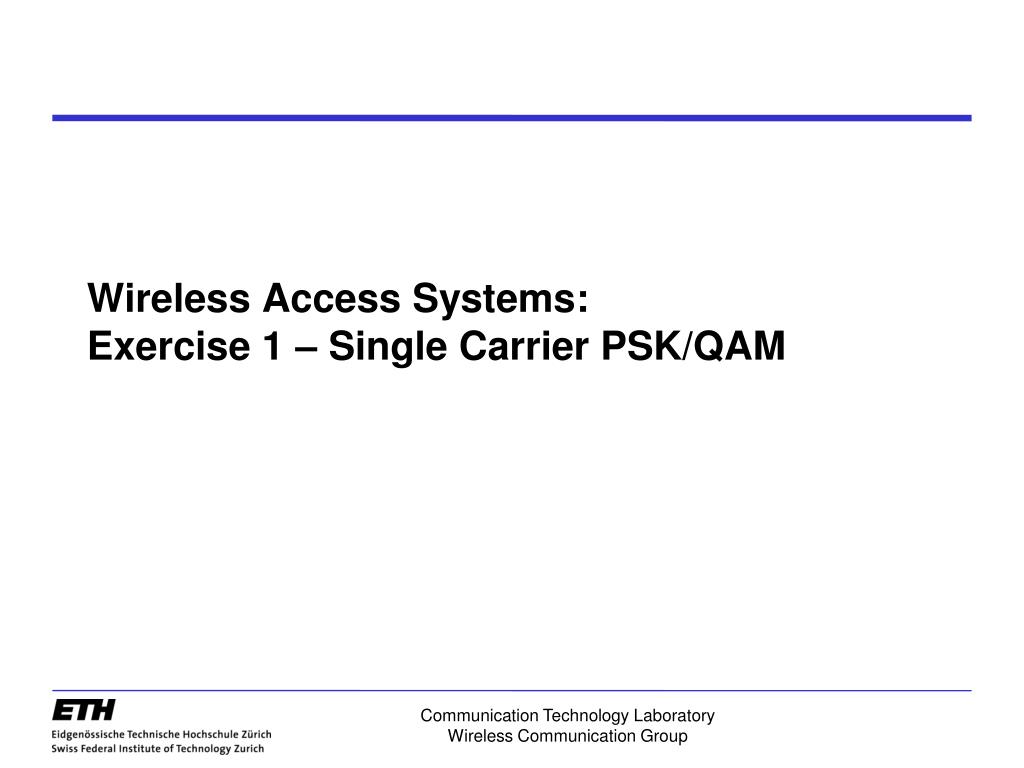 Wireless Access Systems:
Exercise 1 – Single Carrier PSK/QAM

ETH
Eidgenössische Technische Hochschule Zürich
Swiss Federal Institute of Technology Zurich

Communication Technology Laboratory
Wireless Communication Group